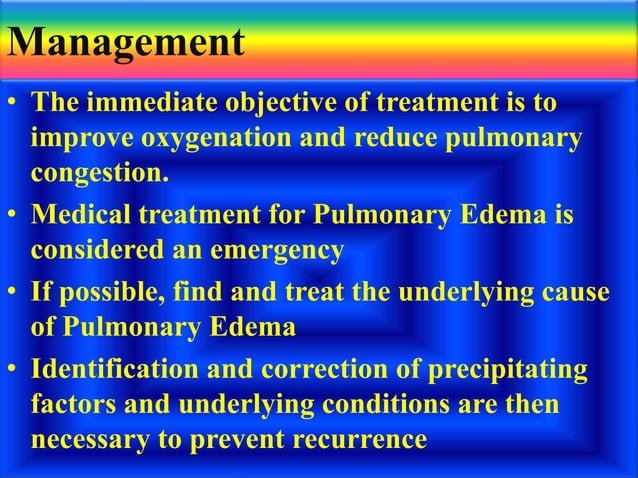 Management

• The immediate objective of treatment is to improve oxygenation and reduce pulmonary congestion.

• Medical treatment for Pulmonary Edema is considered an emergency

• If possible, find and treat the underlying cause of Pulmonary Edema

• Identification and correction of precipitating factors and underlying conditions are then necessary to prevent recurrence